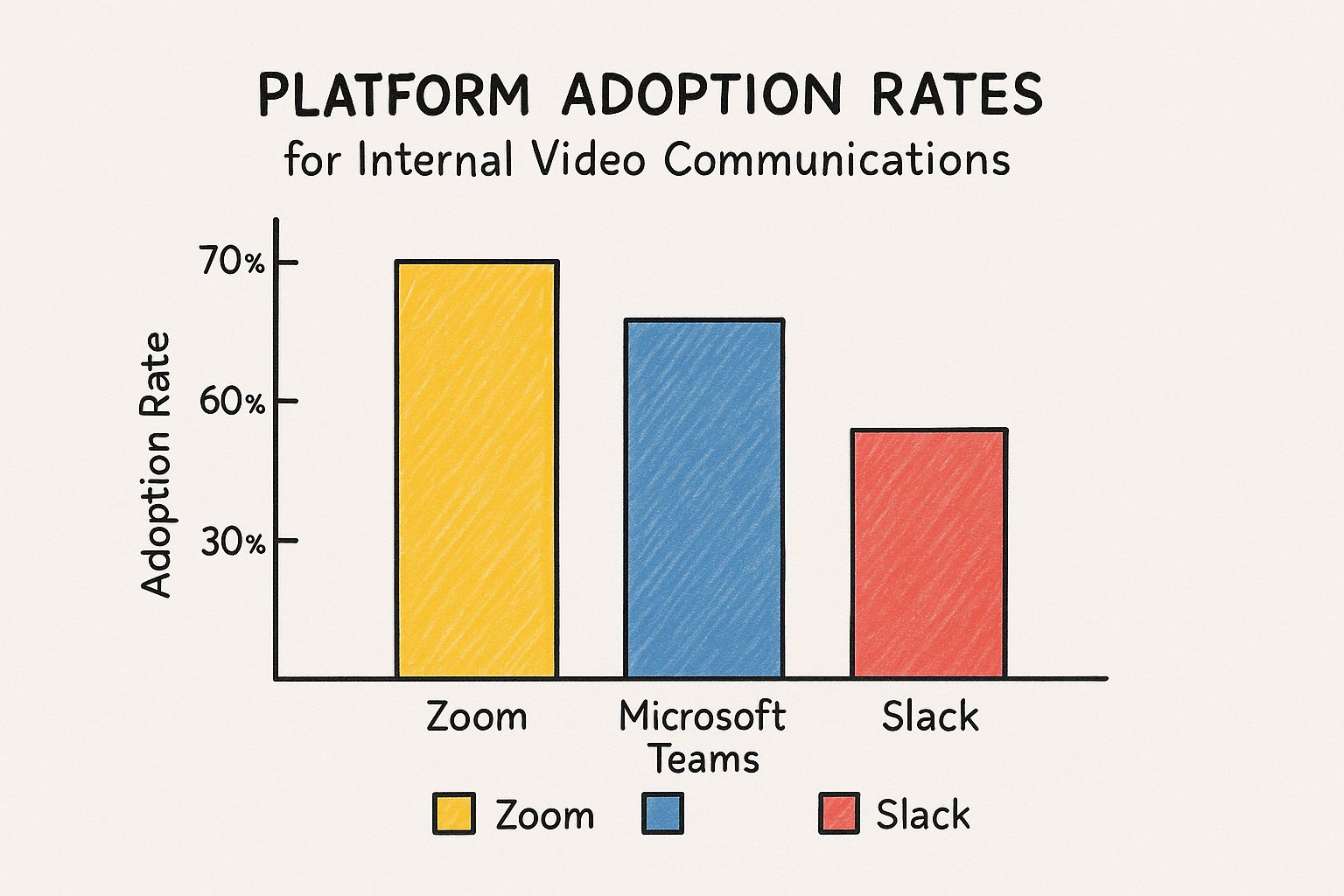 PLATFORM ADOPTION RATES
for Internal Video Communications

Adoption Rate

70%

60%

30%

Zoom

Microsoft Teams

Slack

Zoom

Slack